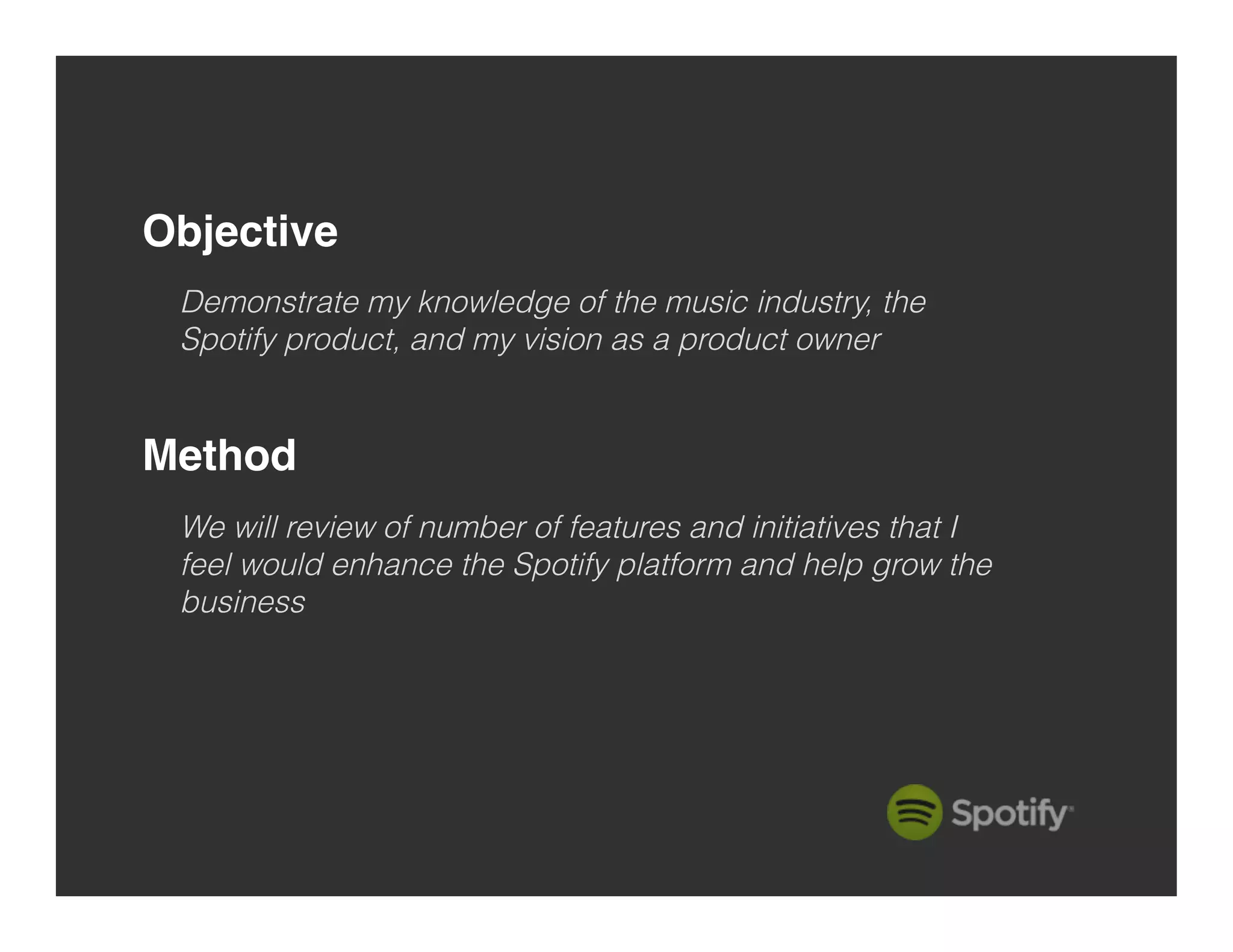 Objective

Demonstrate my knowledge of the music industry, the Spotify product, and my vision as a product owner

Method

We will review of number of features and initiatives that I feel would enhance the Spotify platform and help grow the business

Spotify